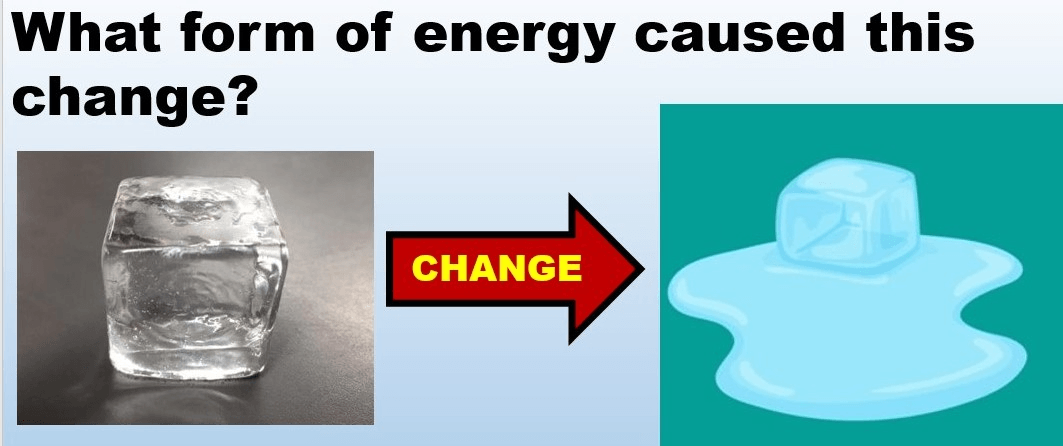 What form of energy caused this change?

CHANGE